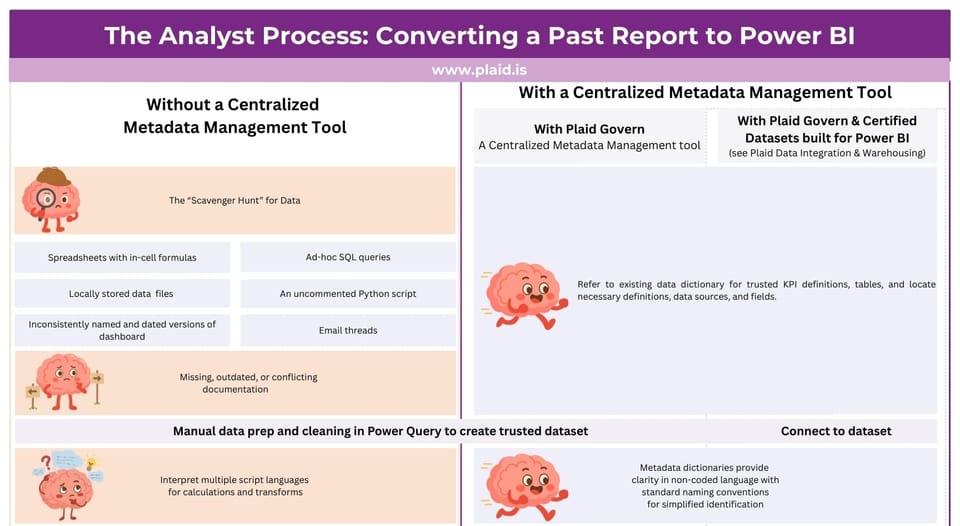 The Analyst Process: Converting a Past Report to Power BI

www.plaid.is

Without a Centralized Metadata Management Tool

The "Scavenger Hunt" for Data

Spreadsheets with in-cell formulas

Ad-hoc SQL queries

Locally stored data files

An uncommented Python script

Inconsistently named and dated versions of dashboard

Email threads

Missing, outdated, or conflicting documentation

With a Centralized Metadata Management Tool

With Plaid Govern
A Centralized Metadata Management tool

With Plaid Govern & Certified Datasets built for Power BI
(see Plaid Data Integration & Warehousing)

Refer to existing data dictionary for trusted KPI definitions, tables, and locate necessary definitions, data sources, and fields.

Manual data prep and cleaning in Power Query to create trusted dataset

Connect to dataset

Interpret multiple script languages for calculations and transforms

Metadata dictionaries provide clarity in non-coded language with standard naming conventions for simplified identification